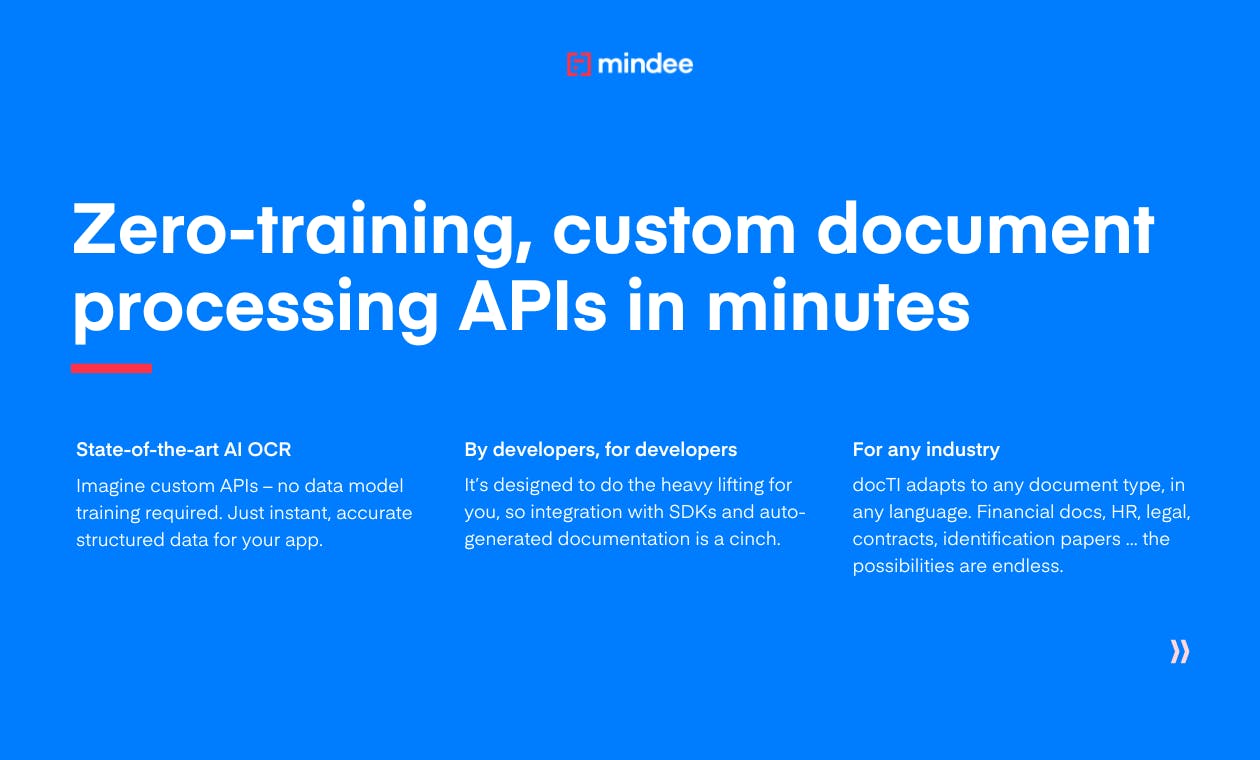 mindee

Zero-training, custom document processing APIs in minutes

State-of-the-art AI OCR

Imagine custom APIs – no data model training required. Just instant, accurate structured data for your app.

By developers, for developers

It's designed to do the heavy lifting for you, so integration with SDKs and auto-generated documentation is a cinch.

For any industry

docTI adapts to any document type, in any language. Financial docs, HR, legal, contracts, identification papers ... the possibilities are endless.